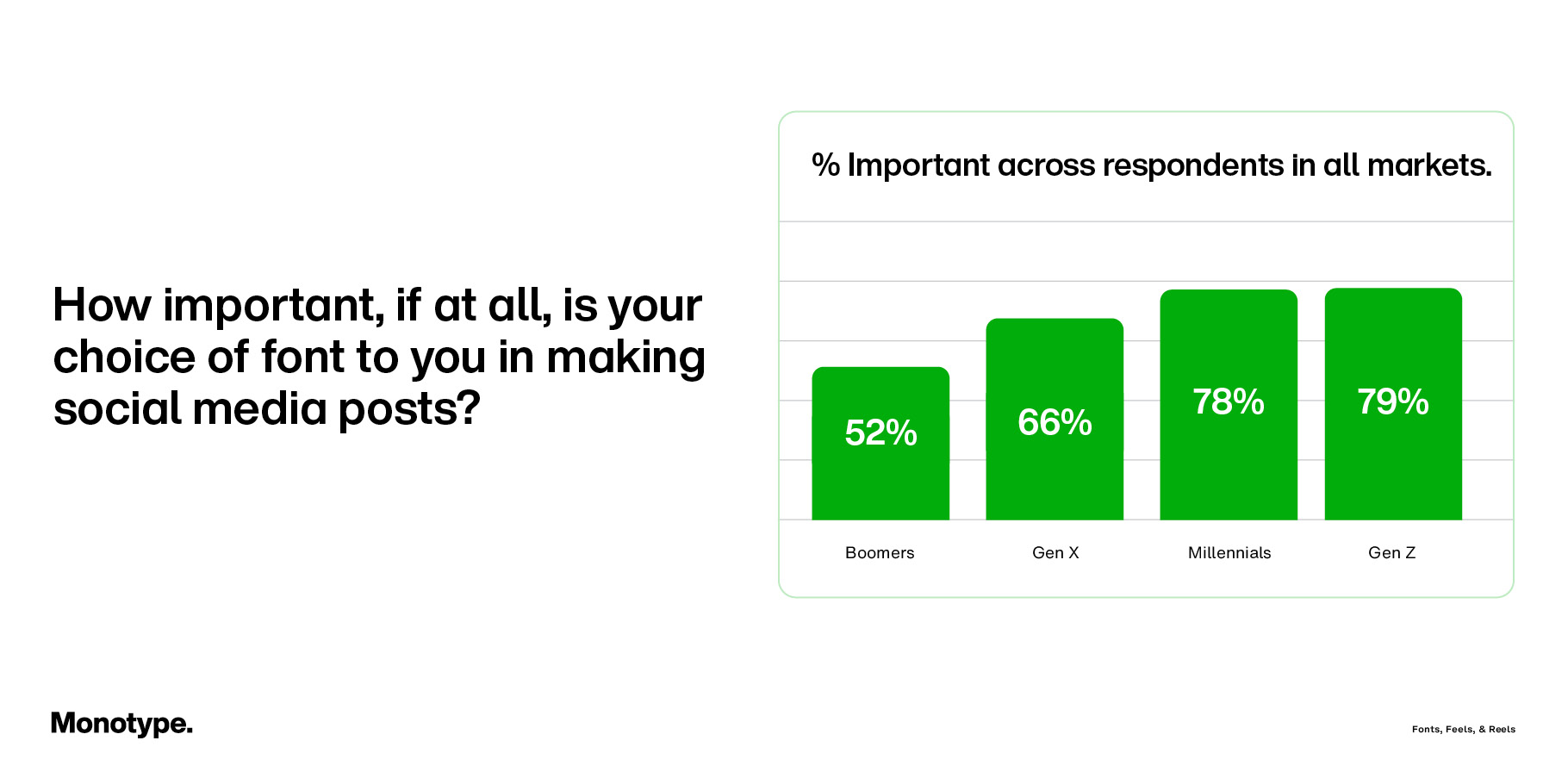 How important, if at all, is your choice of font to you in making social media posts?

% Important across respondents in all markets.

52%
66%
78%
79%

Boomers
Gen X
Millennials
Gen Z

Monotype.

Fonts, Feels, & Reels